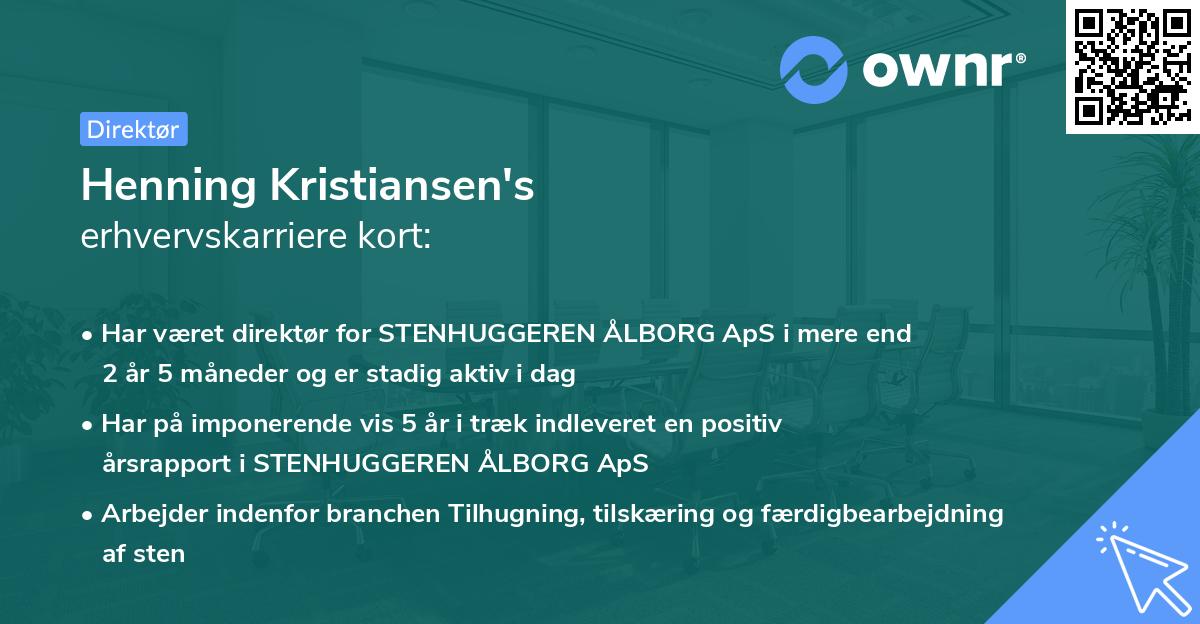 ownr®

Direktør

Henning Kristiansen's
erhvervskarriere kort:

• Har været direktør for STENHUGGEREN ÅLBORG ApS i mere end 2 år 5 måneder og er stadig aktiv i dag

• Har på imponerende vis 5 år i træk indleveret en positiv årsrapport i STENHUGGEREN ÅLBORG ApS

• Arbejder indenfor branchen Tilhugning, tilskæring og færdigbearbejdning af sten